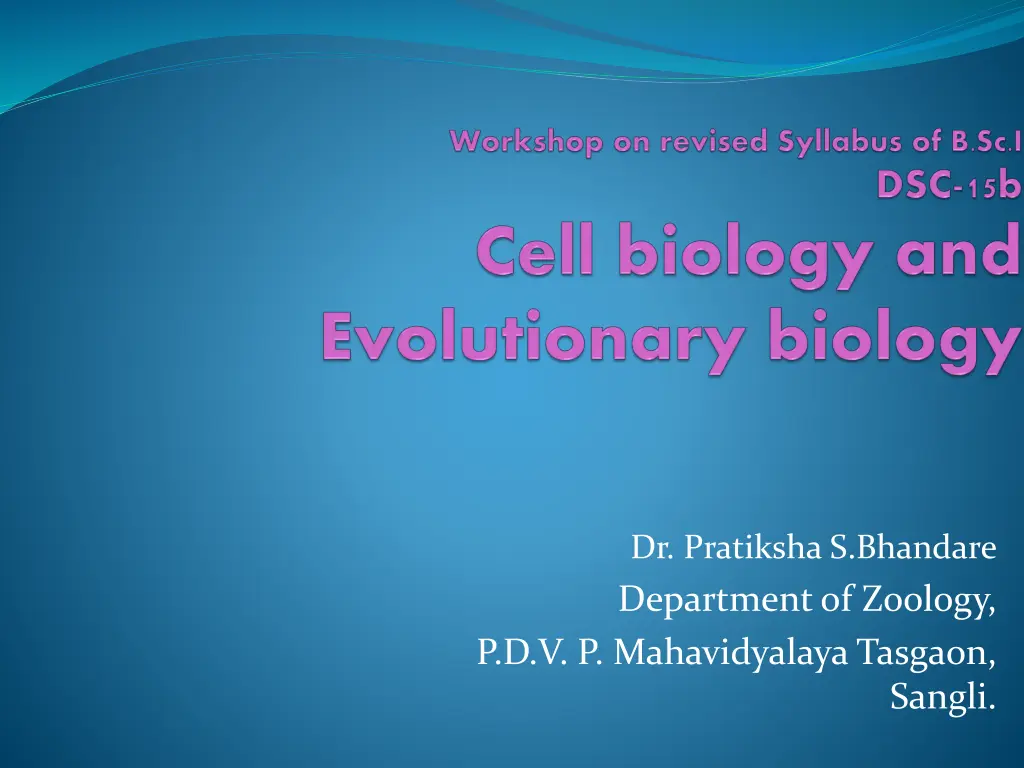 Workshop on revised Syllabus of B.Sc.I
DSC-15b
Cell biology and Evolutionary biology

Dr. Pratiksha S.Bhandare
Department of Zoology,
P.D.V. P. Mahavidyalaya Tasgaon, Sangli.